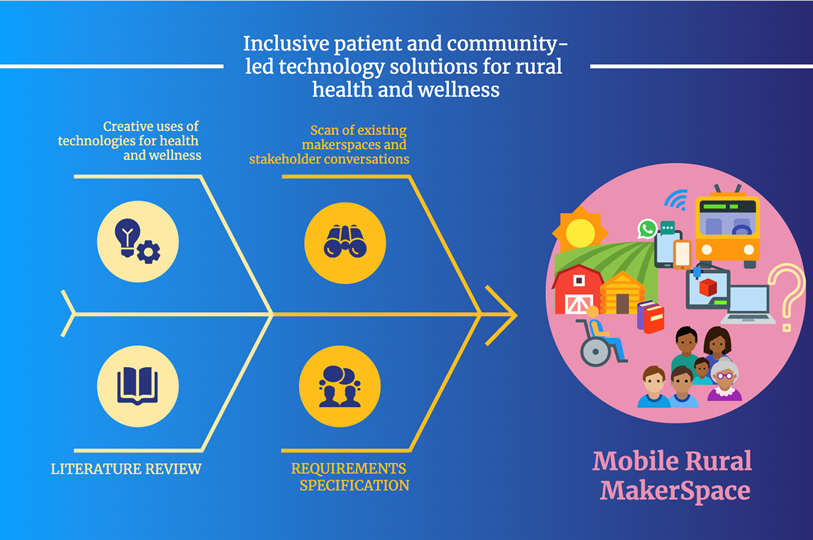 Inclusive patient and community-led technology solutions for rural health and wellness

Creative uses of technologies for health and wellness

Scan of existing makerspaces and stakeholder conversations

LITERATURE REVIEW

REQUIREMENTS SPECIFICATION

Mobile Rural MakerSpace